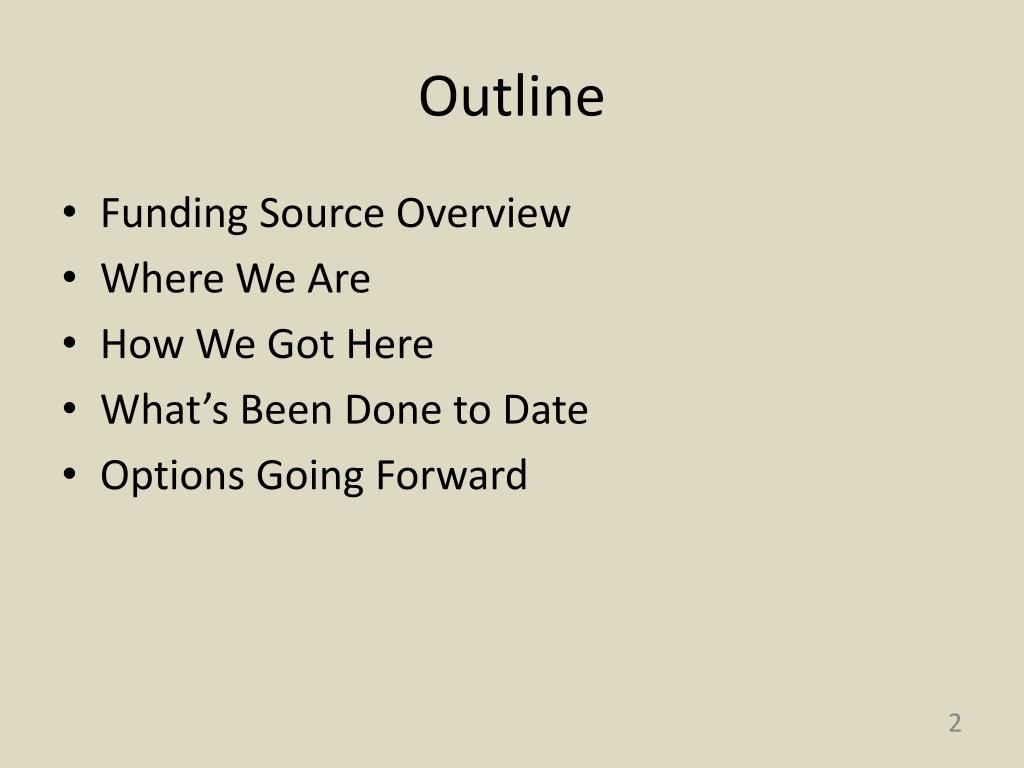 Outline

• Funding Source Overview
• Where We Are
• How We Got Here
• What’s Been Done to Date
• Options Going Forward

2